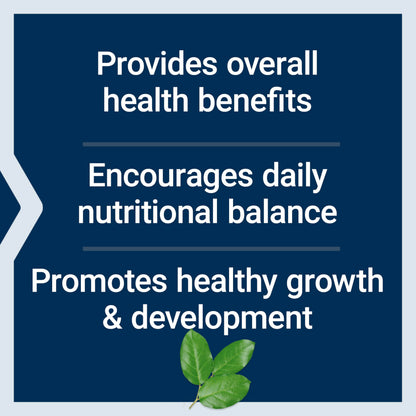 Provides overall health benefits

Encourages daily nutritional balance

Promotes healthy growth & development